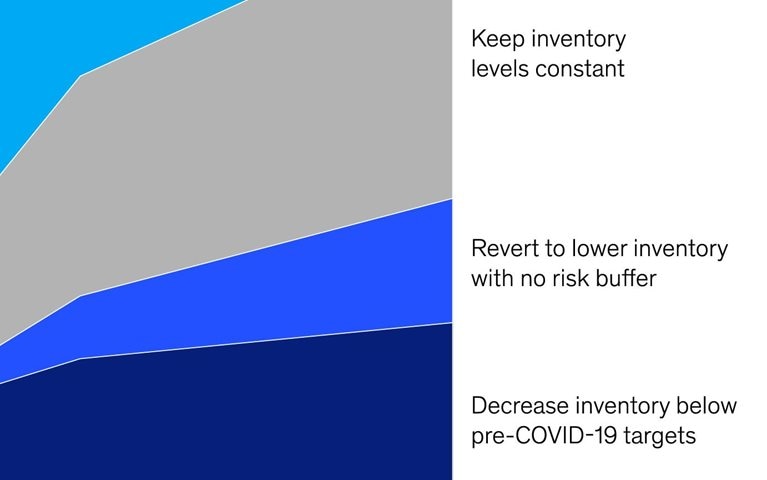 Keep inventory levels constant

Revert to lower inventory with no risk buffer

Decrease inventory below pre-COVID-19 targets